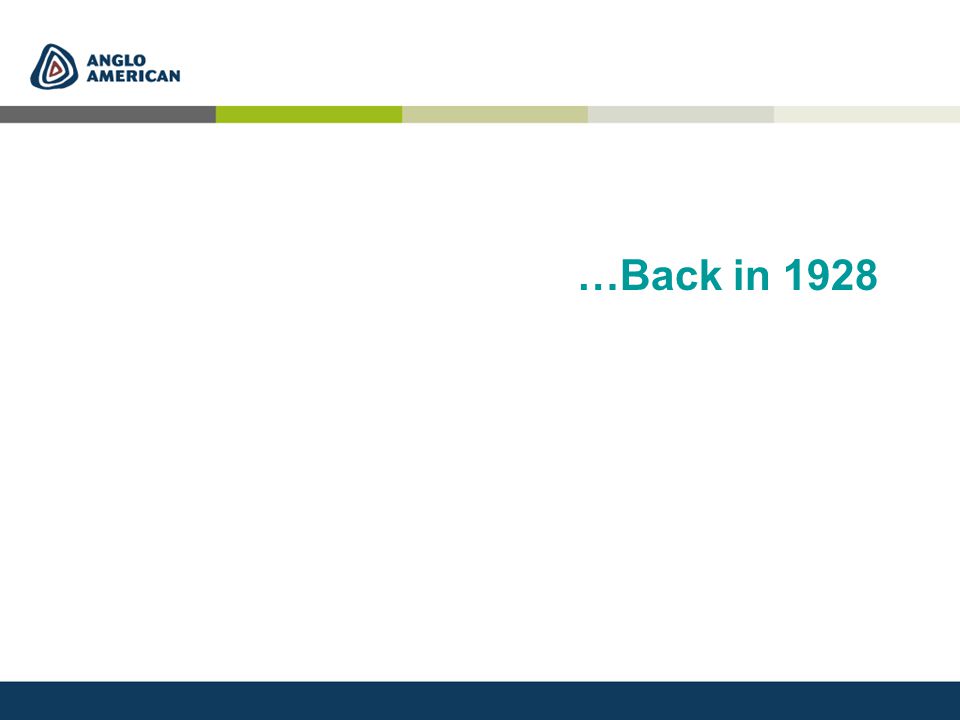 ANGLO
AMERICAN

…Back in 1928